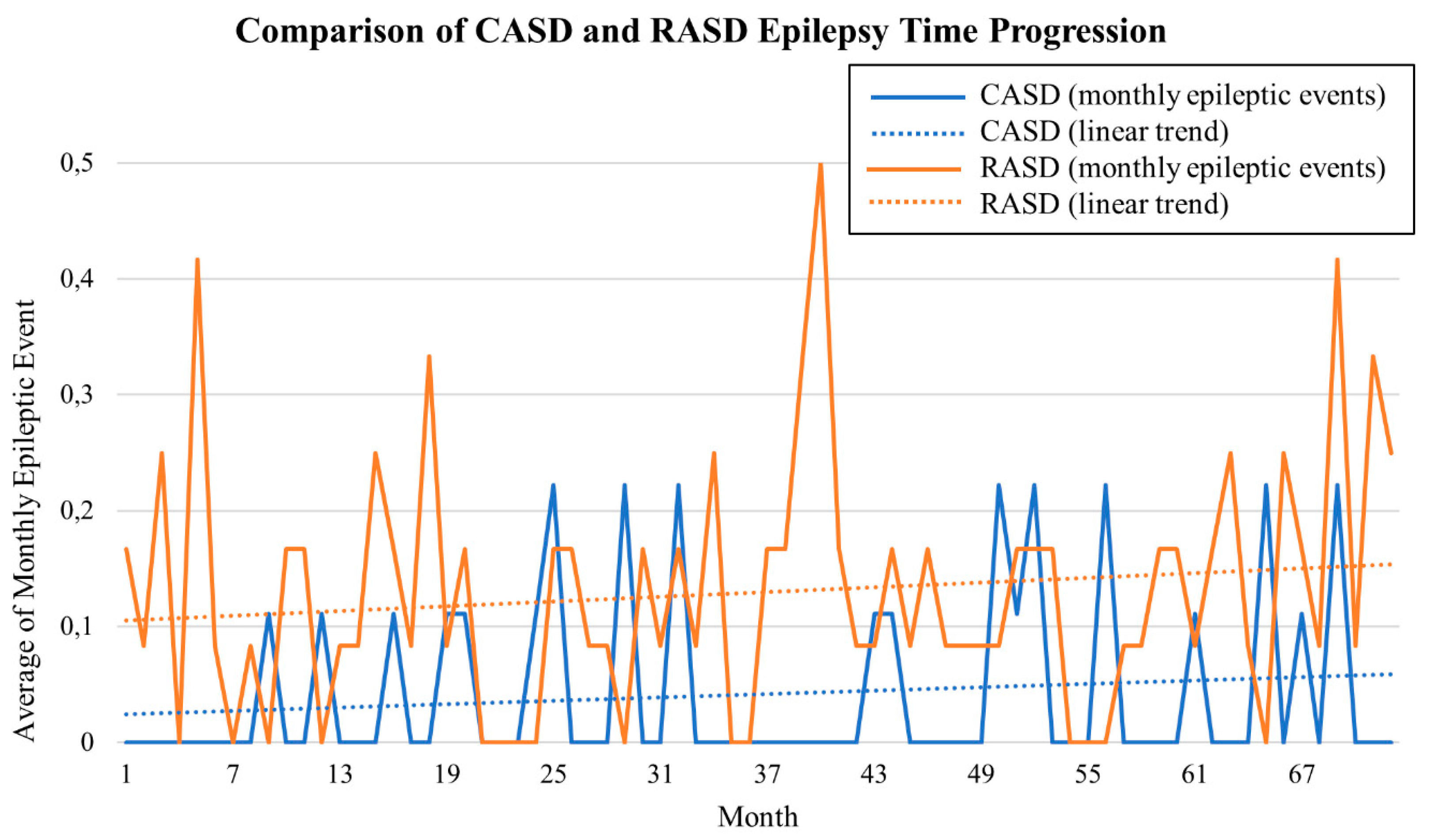 Comparison of CASD and RASD Epilepsy Time Progression

CASD (monthly epileptic events)
CASD (linear trend)
RASD (monthly epileptic events)
RASD (linear trend)

Average of Monthly Epileptic Event

0,5
0,4
0,3
0,2
0,1
0

1 7 13 19 25 31 37 43 49 55 61 67

Month